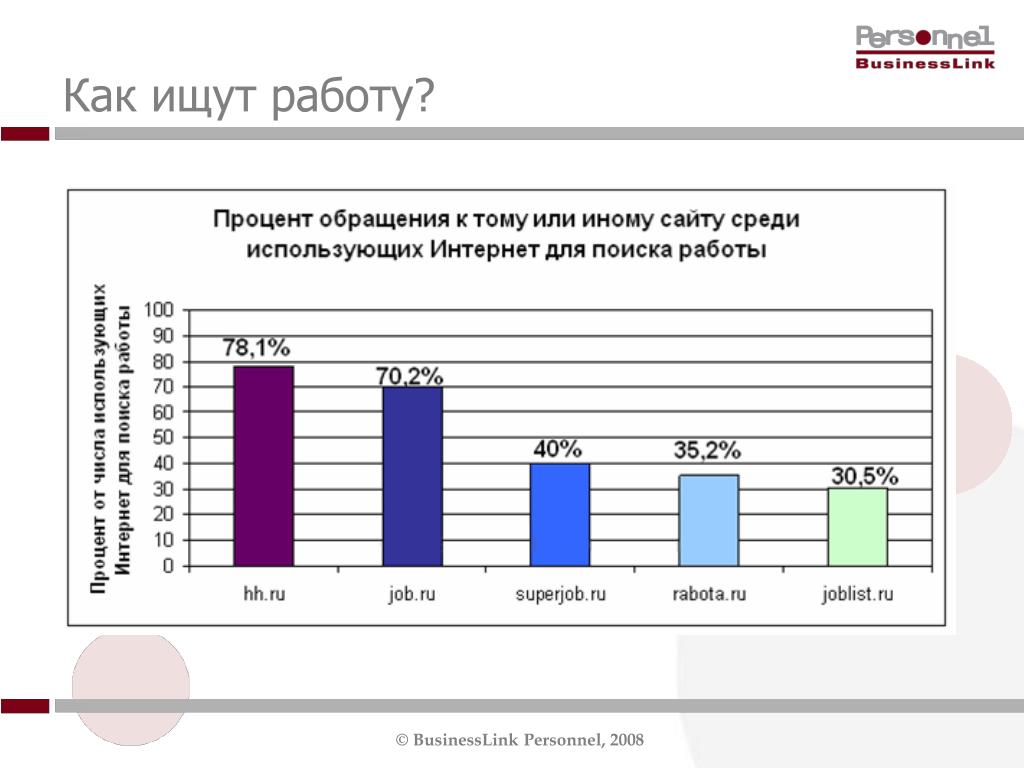 Personnel
BusinessLink

Как ищут работу?

Процент обращения к тому или иному сайту среди использующих Интернет для поиска работы

Процент от числа использующих Интернет для поиска работы

100
90
80
70
60
50
40
30
20
10
0

78,1%
70,2%
40%
35,2%
30,5%

hh.ru
job.ru
superjob.ru
rabota.ru
joblist.ru

© BusinessLink Personnel, 2008